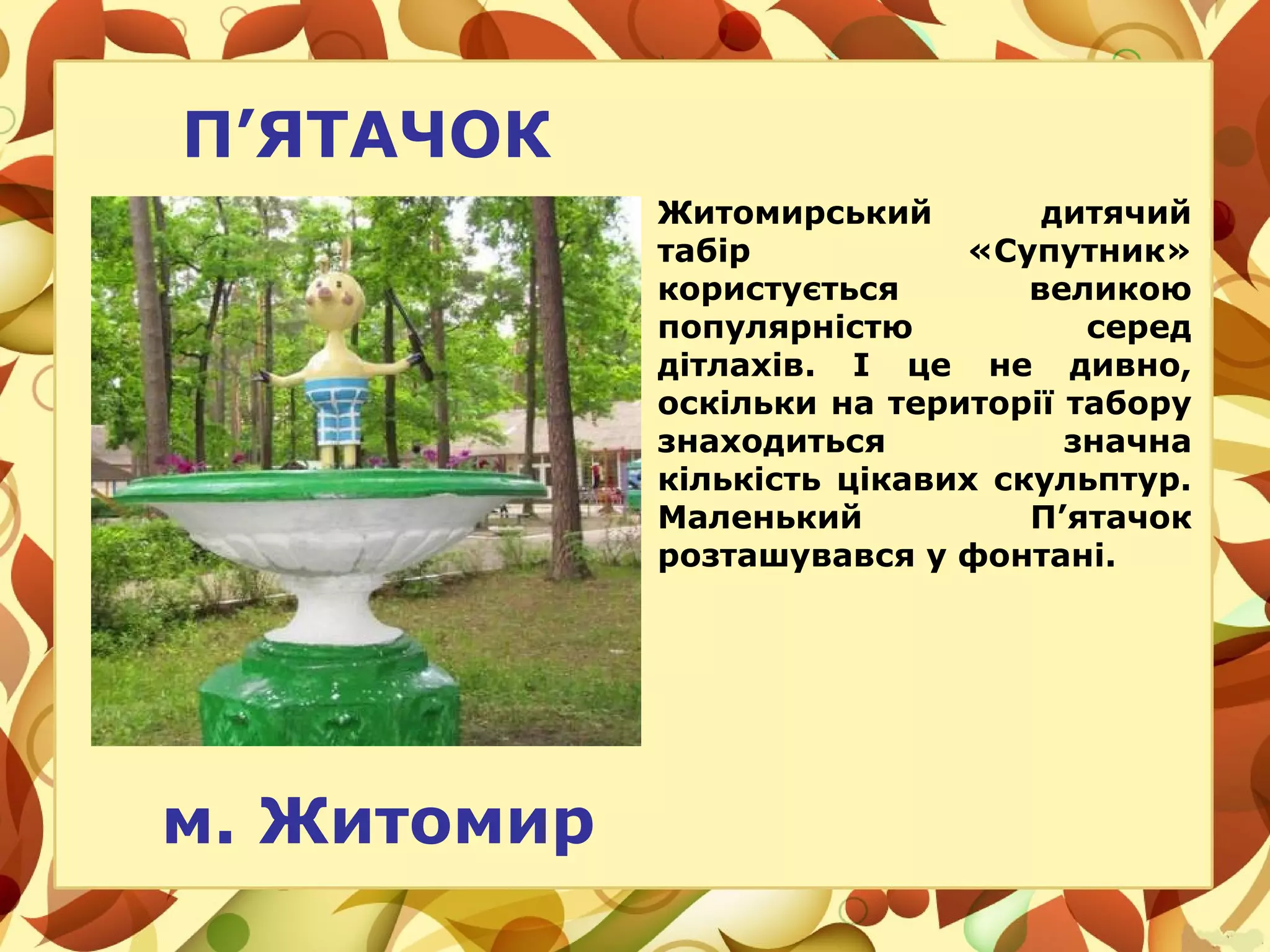 П’ЯТАЧОК

Житомирський дитячий табір «Супутник» користується великою популярністю серед дітлахів. І це не дивно, оскільки на території табору знаходиться значна кількість цікавих скульптур. Маленький П’ятачок розташувався у фонтані.

м. Житомир